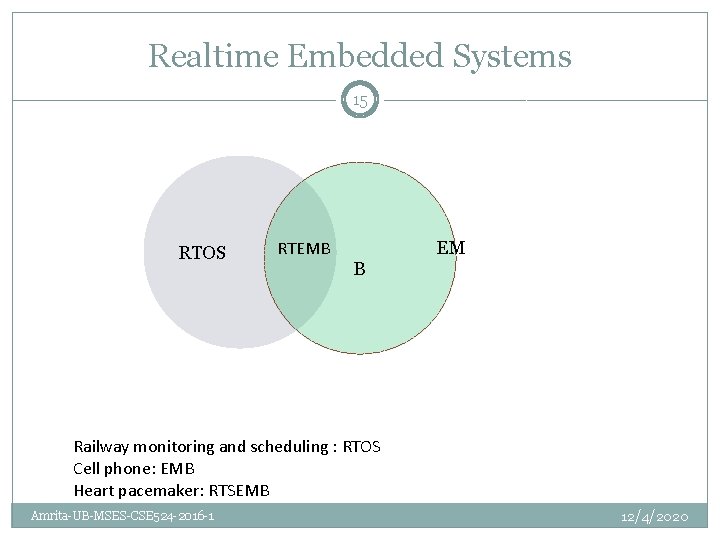 Realtime Embedded Systems

15

RTOS

RTEMB

EM

B

Railway monitoring and scheduling : RTOS
Cell phone: EMB
Heart pacemaker: RTSEMB

Amrita-UB-MSES-CSE524-2016-1

12/4/2020